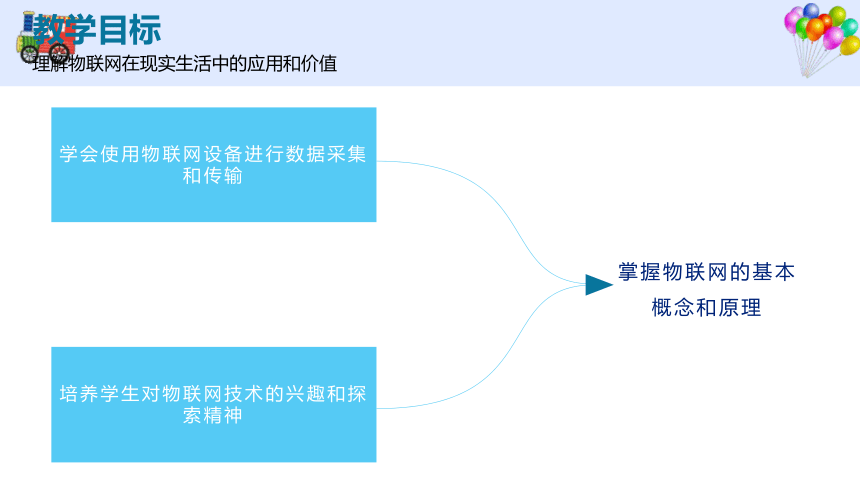 教学目标
理解物联网在现实生活中的应用和价值

学会使用物联网设备进行数据采集和传输

培养学生对物联网技术的兴趣和探索精神

掌握物联网的基本概念和原理